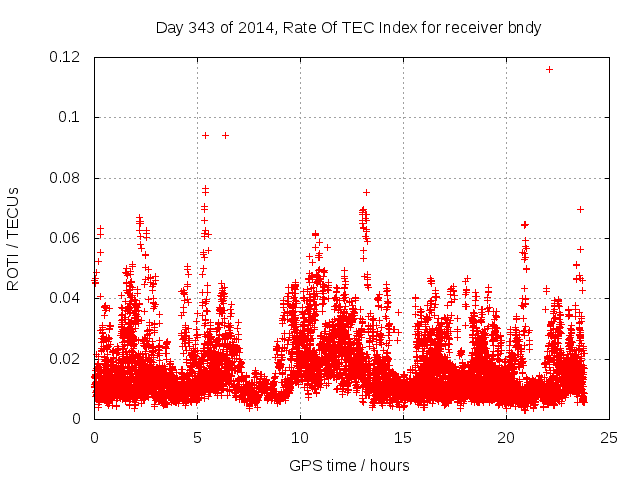 Day 343 of 2014, Rate Of TEC Index for receiver bndy

ROTI / TECUs

0.12
0.1
0.08
0.06
0.04
0.02
0

0
5
10
15
20
25

GPS time / hours